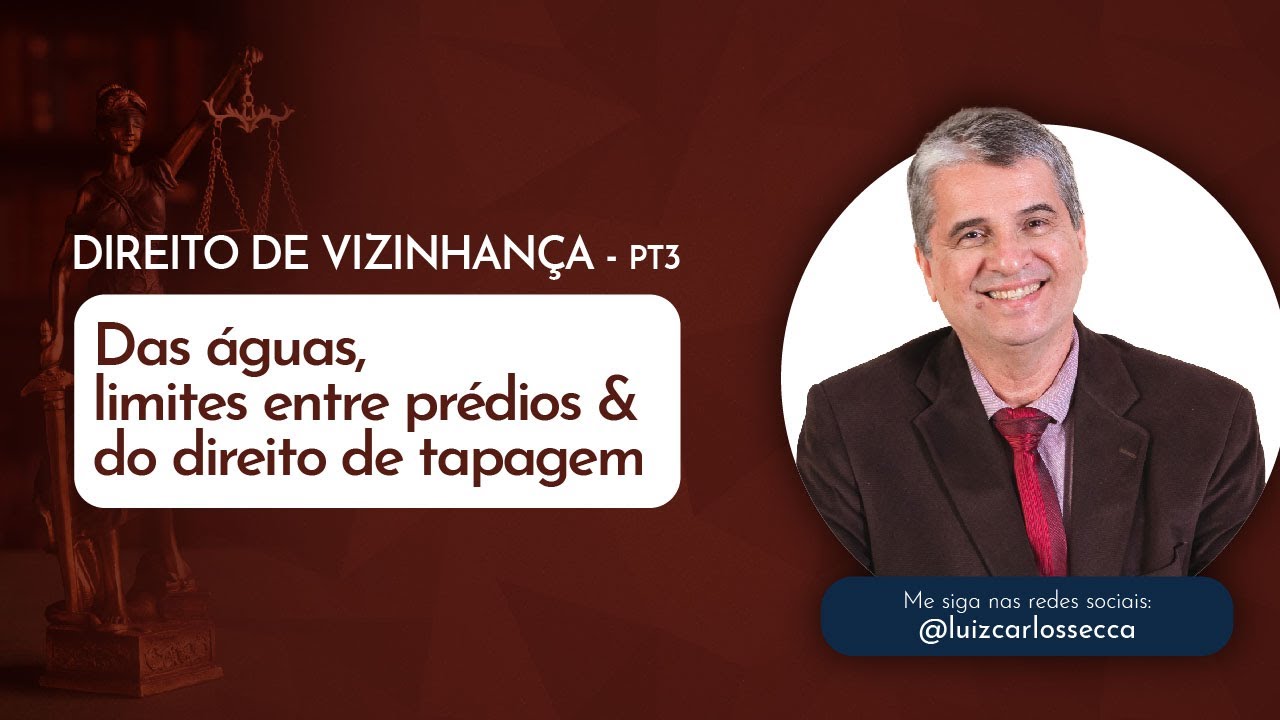 DIREITO DE VIZINHANÇA - PT3

Das águas,
limites entre prédios &
do direito de tapagem

Me siga nas redes sociais:
@luizcarlossecca